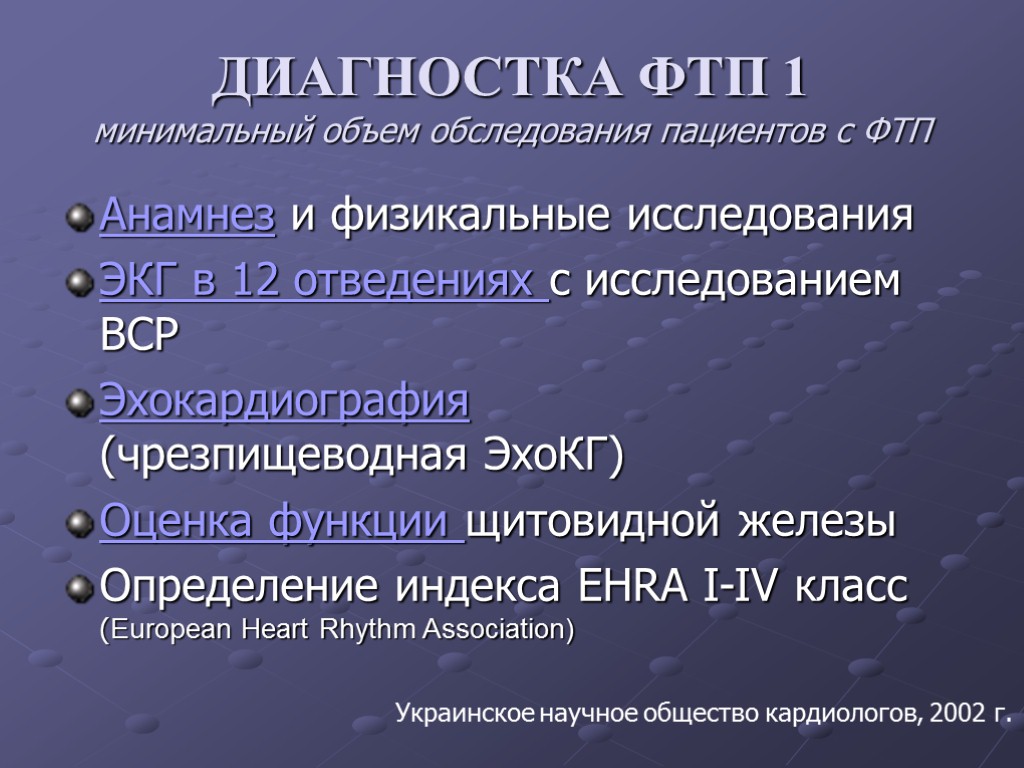 ДИАГНОСТКА ФТП 1
минимальный объем обследования пациентов с ФТП

Анамнез и физикальные исследования

ЭКГ в 12 отведениях с исследованием ВСР

Эхокардиография (чрезпищеводная ЭхоКГ)

Оценка функции щитовидной железы

Определение индекса EHRA I-IV класс (European Heart Rhythm Association)

Украинское научное общество кардиологов, 2002 г.